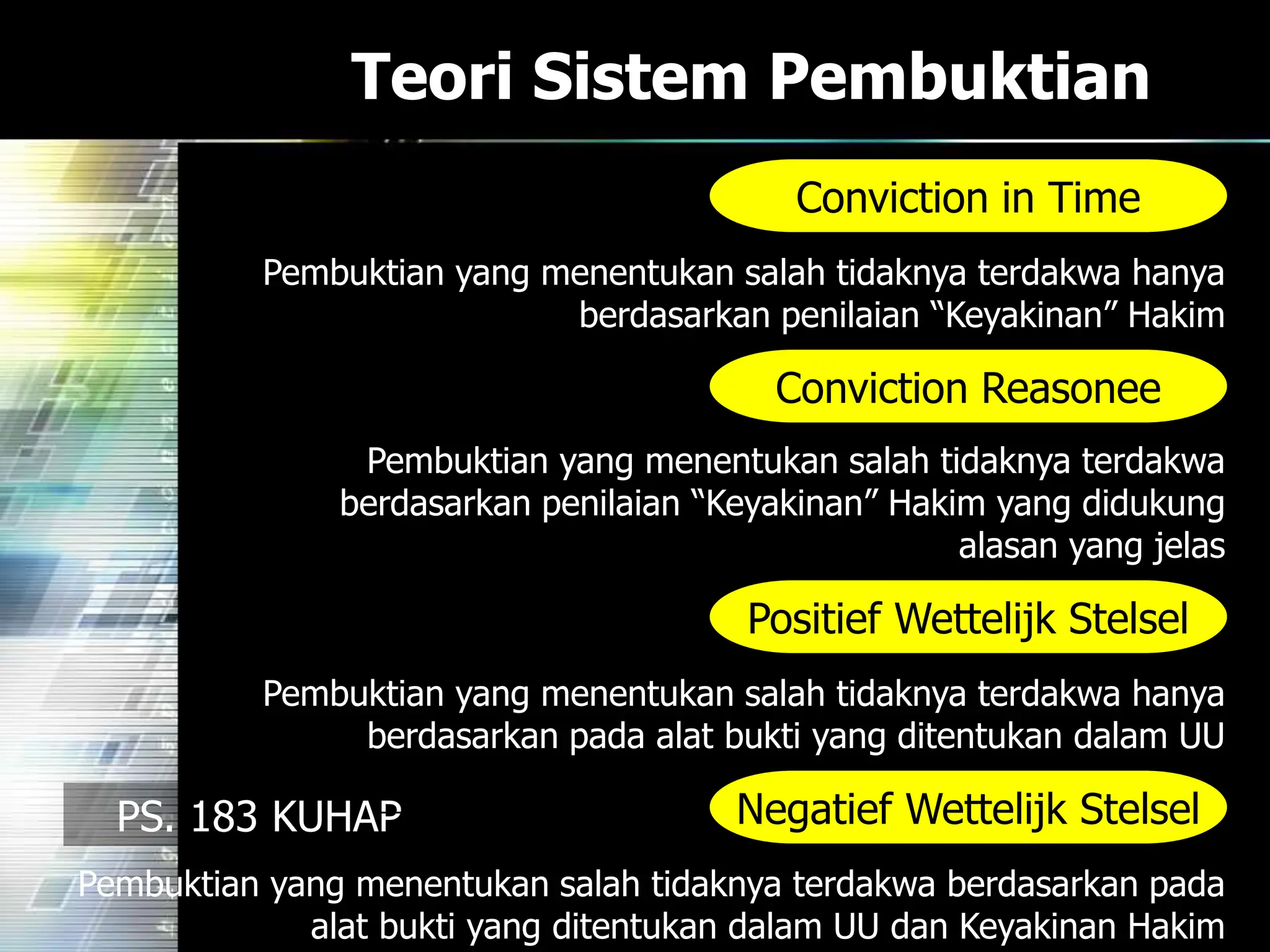 Teori Sistem Pembuktian

Conviction in Time

Pembuktian yang menentukan salah tidaknya terdakwa hanya berdasarkan penilaian “Keyakinan” Hakim

Conviction Reasonee

Pembuktian yang menentukan salah tidaknya terdakwa berdasarkan penilaian “Keyakinan” Hakim yang didukung alasan yang jelas

Positief Wettelijk Stelsel

Pembuktian yang menentukan salah tidaknya terdakwa hanya berdasarkan pada alat bukti yang ditentukan dalam UU

PS. 183 KUHAP

Negatief Wettelijk Stelsel

Pembuktian yang menentukan salah tidaknya terdakwa berdasarkan pada alat bukti yang ditentukan dalam UU dan Keyakinan Hakim